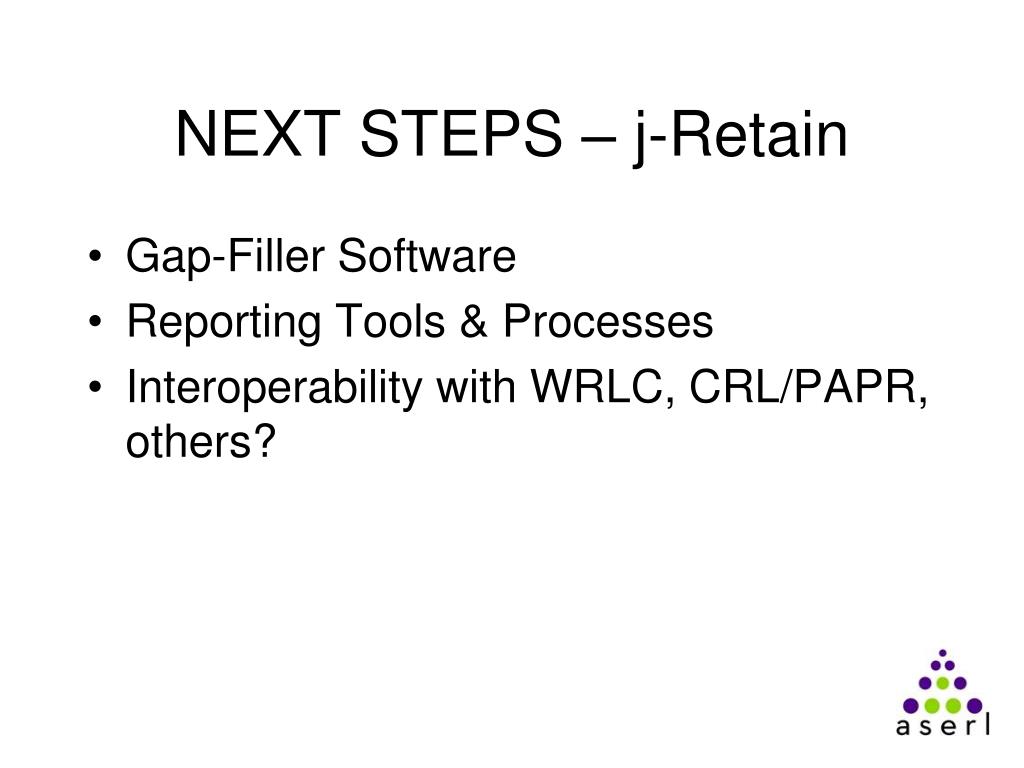 NEXT STEPS – j-Retain

• Gap-Filler Software
• Reporting Tools & Processes
• Interoperability with WRLC, CRL/PAPR, others?

aserl